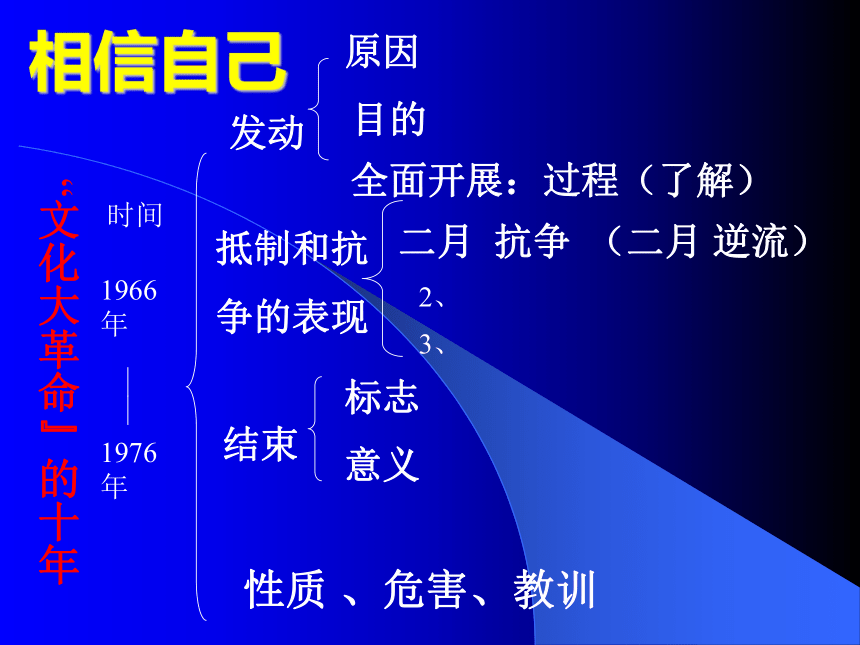 相信自己

“文化大革命”的十年

时间

1966年
—
1976年

发动
原因
目的

全面开展：过程（了解）

抵制和抗争的表现
二月 抗争 （二月 逆流）
2、
3、

结束
标志
意义

性质 、危害、教训